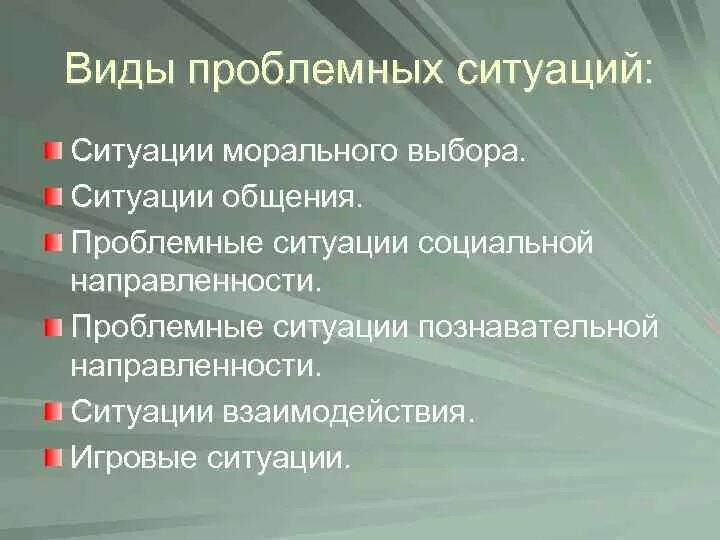 Виды проблемных ситуаций:

Ситуации морального выбора.

Ситуации общения.

Проблемные ситуации социальной направленности.

Проблемные ситуации познавательной направленности.

Ситуации взаимодействия.

Игровые ситуации.